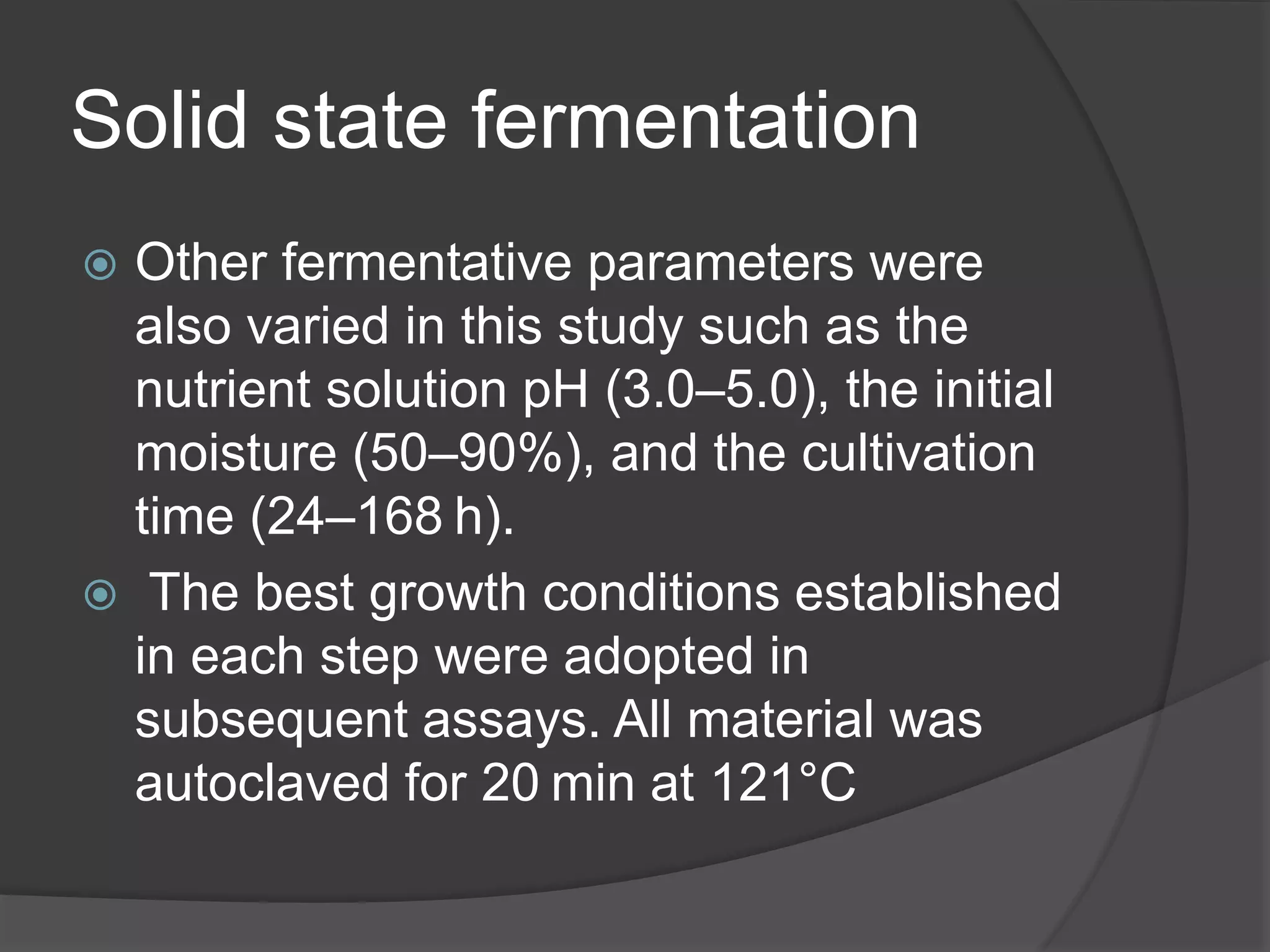 Solid state fermentation

Other fermentative parameters were also varied in this study such as the nutrient solution pH (3.0–5.0), the initial moisture (50–90%), and the cultivation time (24–168 h).

The best growth conditions established in each step were adopted in subsequent assays. All material was autoclaved for 20 min at 121°C